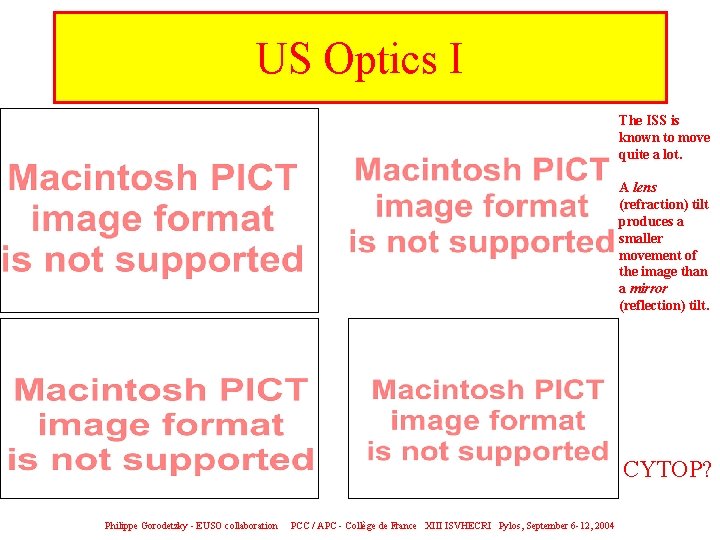 US Optics I

Macintosh PICT image format is not supported

Macintosh PICT image format is not supported

The ISS is known to move quite a lot.

A lens (refraction) tilt produces a smaller movement of the image than a mirror (reflection) tilt.

Macintosh PICT image format is not supported

Macintosh PICT image format is not supported

CYTOP?

Philippe Gorodetzky - EUSO collaboration PCC / APC - Collège de France XIII ISVHECRI Pylos, September 6-12, 2004